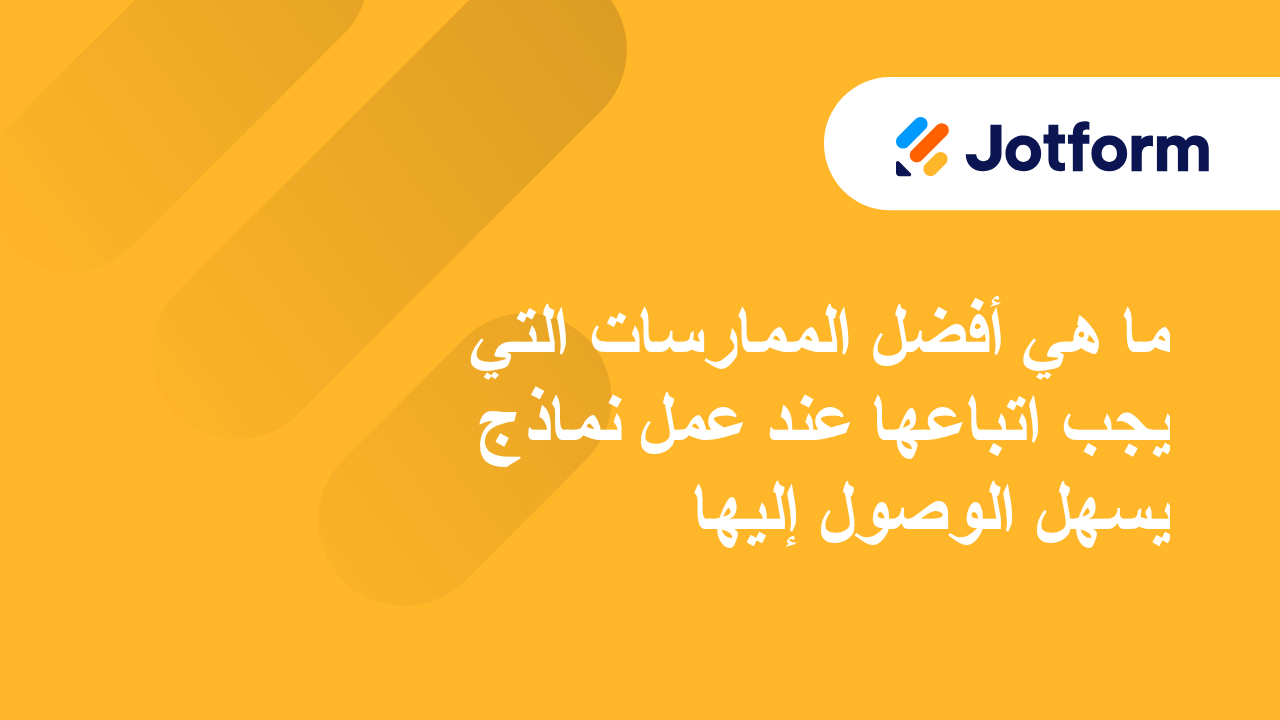 Jotform

ما هي أفضل الممارسات التي يجب اتباعها عند عمل نماذج يسهل الوصول إليها